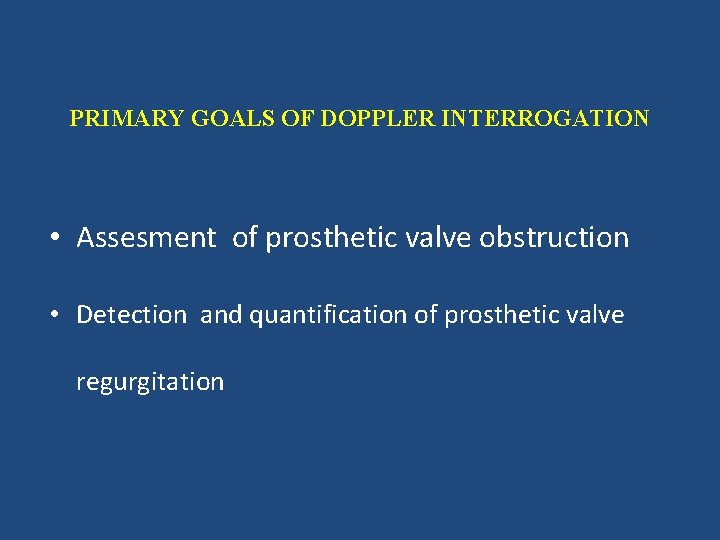 PRIMARY GOALS OF DOPPLER INTERROGATION

• Assesment of prosthetic valve obstruction

• Detection and quantification of prosthetic valve regurgitation